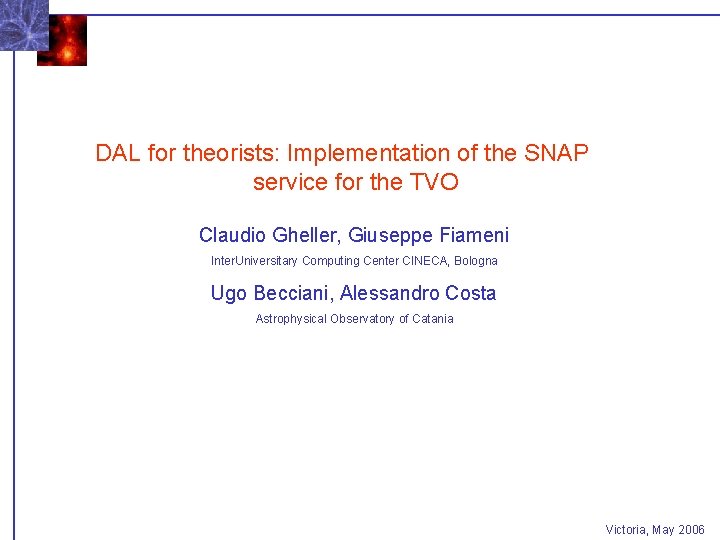 DAL for theorists: Implementation of the SNAP service for the TVO

Claudio Gheller, Giuseppe Fiameni

InterUniversitary Computing Center CINECA, Bologna

Ugo Becciani, Alessandro Costa

Astrophysical Observatory of Catania

Victoria, May 2006